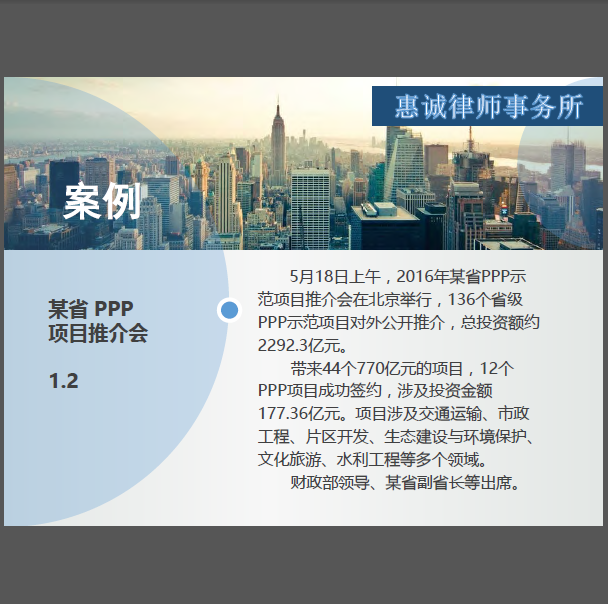 惠诚律师事务所

案例

某省 PPP
项目推介会

1.2

5月18日上午，2016年某省PPP示范项目推介会在北京举行，136个省级PPP示范项目对外公开推介，总投资额约2292.3亿元。

带来44个770亿元的项目，12个PPP项目成功签约，涉及投资金额177.36亿元。项目涉及交通运输、市政工程、片区开发、生态建设与环境保护、文化旅游、水利工程等多个领域。

财政部领导、某省副省长等出席。